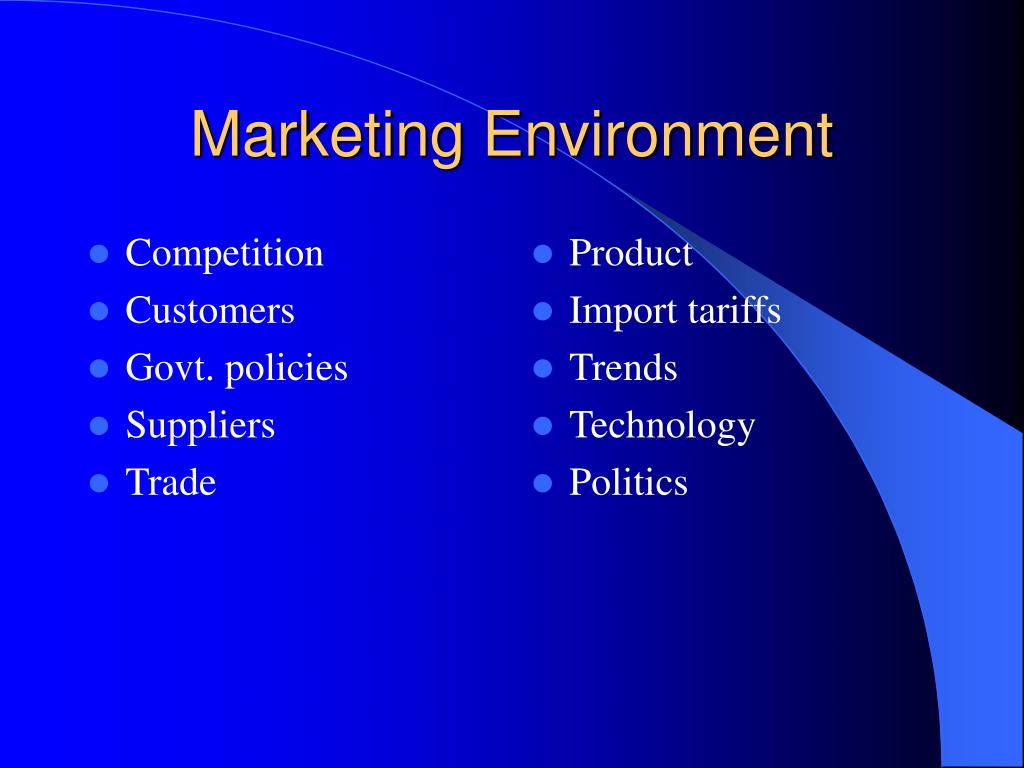 Marketing Environment

- Competition
- Customers
- Govt. policies
- Suppliers
- Trade

- Product
- Import tariffs
- Trends
- Technology
- Politics